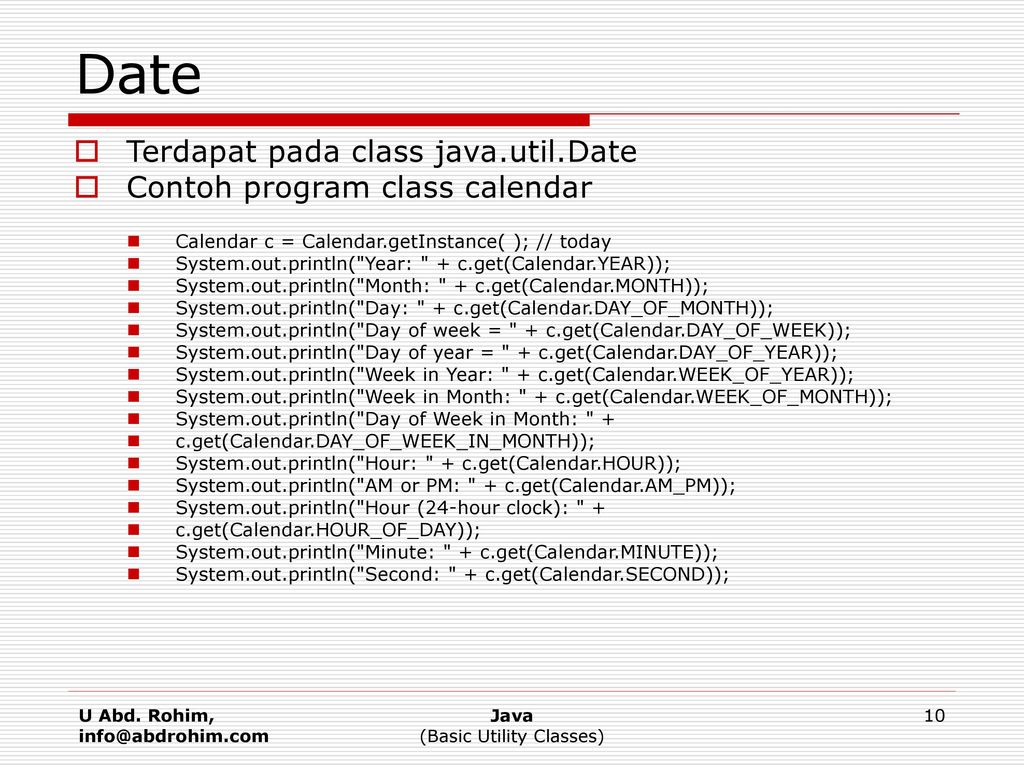 Date

Terdapat pada class java.util.Date
Contoh program class calendar

Calendar c = Calendar.getInstance( ); // today
System.out.println("Year: " + c.get(Calendar.YEAR));
System.out.println("Month: " + c.get(Calendar.MONTH));
System.out.println("Day: " + c.get(Calendar.DAY_OF_MONTH));
System.out.println("Day of week = " + c.get(Calendar.DAY_OF_WEEK));
System.out.println("Day of year = " + c.get(Calendar.DAY_OF_YEAR));
System.out.println("Week in Year: " + c.get(Calendar.WEEK_OF_YEAR));
System.out.println("Week in Month: " + c.get(Calendar.WEEK_OF_MONTH));
System.out.println("Day of Week in Month: " +
c.get(Calendar.DAY_OF_WEEK_IN_MONTH));
System.out.println("Hour: " + c.get(Calendar.HOUR));
System.out.println("AM or PM: " + c.get(Calendar.AM_PM));
System.out.println("Hour (24-hour clock): " +
c.get(Calendar.HOUR_OF_DAY));
System.out.println("Minute: " + c.get(Calendar.MINUTE));
System.out.println("Second: " + c.get(Calendar.SECOND));

U Abd. Rohim,
info@abdrohim.com

Java
(Basic Utility Classes)

10